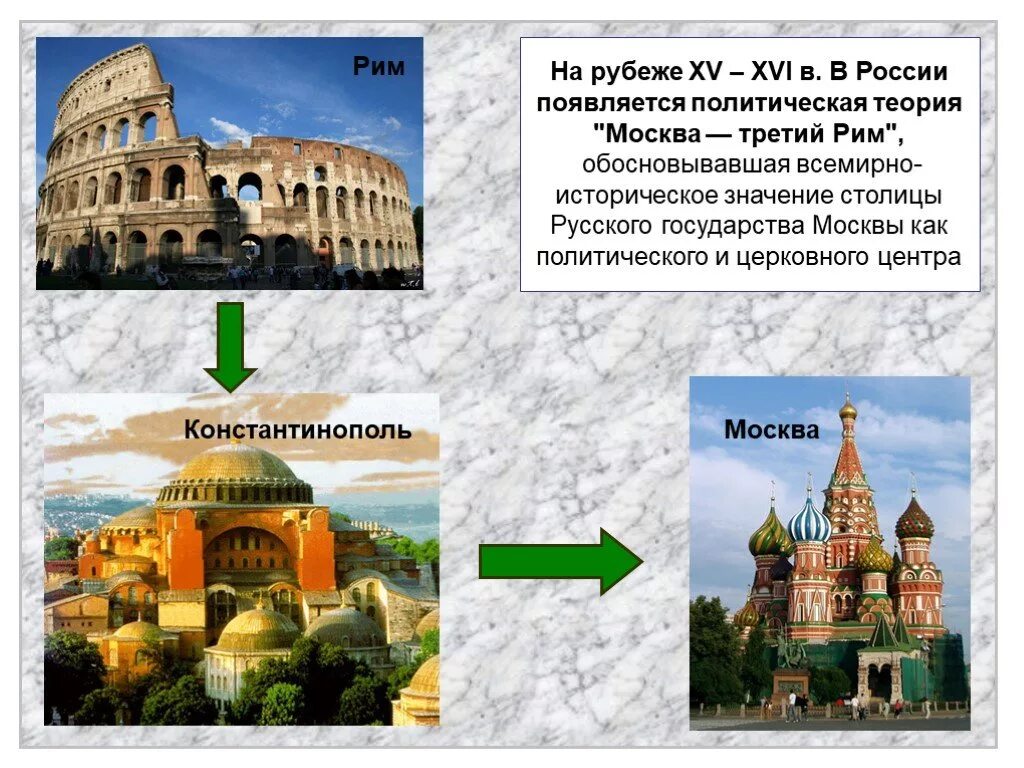 Рим

На рубеже XV – XVI в. В России появляется политическая теория "Москва — третий Рим", обосновывавшая всемирно-историческое значение столицы Русского государства Москвы как политического и церковного центра

Константинополь

Москва